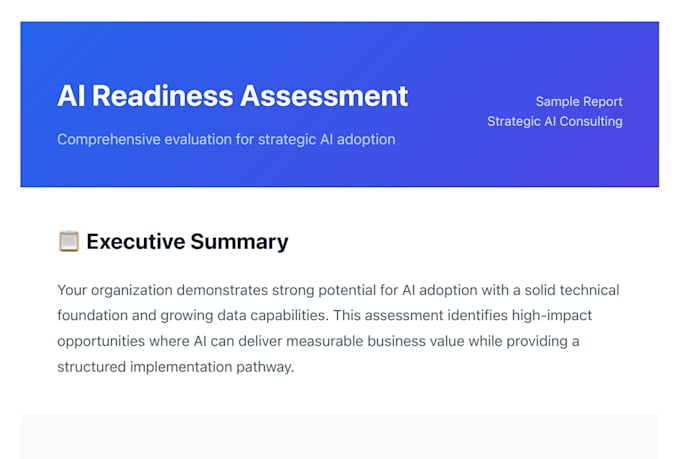 AI Readiness Assessment

Comprehensive evaluation for strategic AI adoption

Sample Report
Strategic AI Consulting

📋 Executive Summary

Your organization demonstrates strong potential for AI adoption with a solid technical foundation and growing data capabilities. This assessment identifies high-impact opportunities where AI can deliver measurable business value while providing a structured implementation pathway.